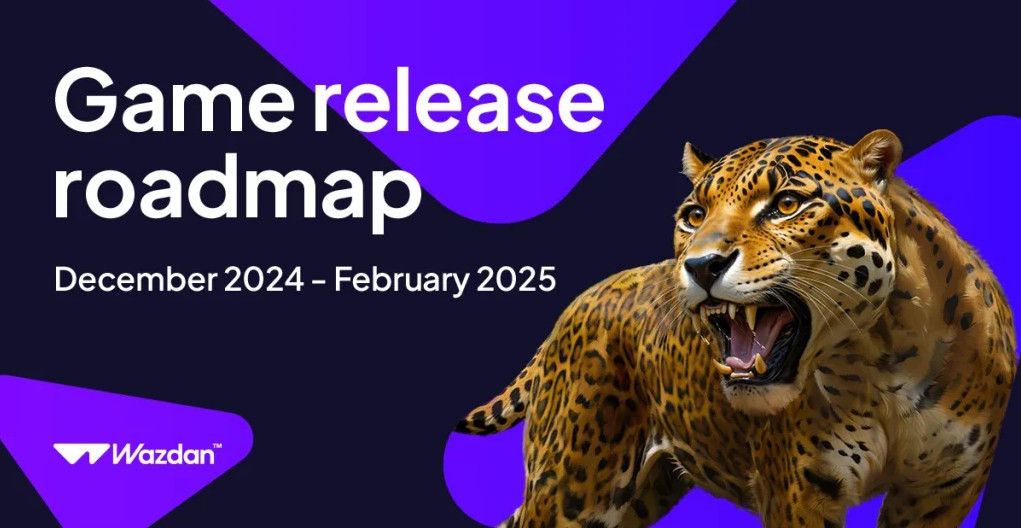 Game release roadmap

December 2024 - February 2025

Wazdan™